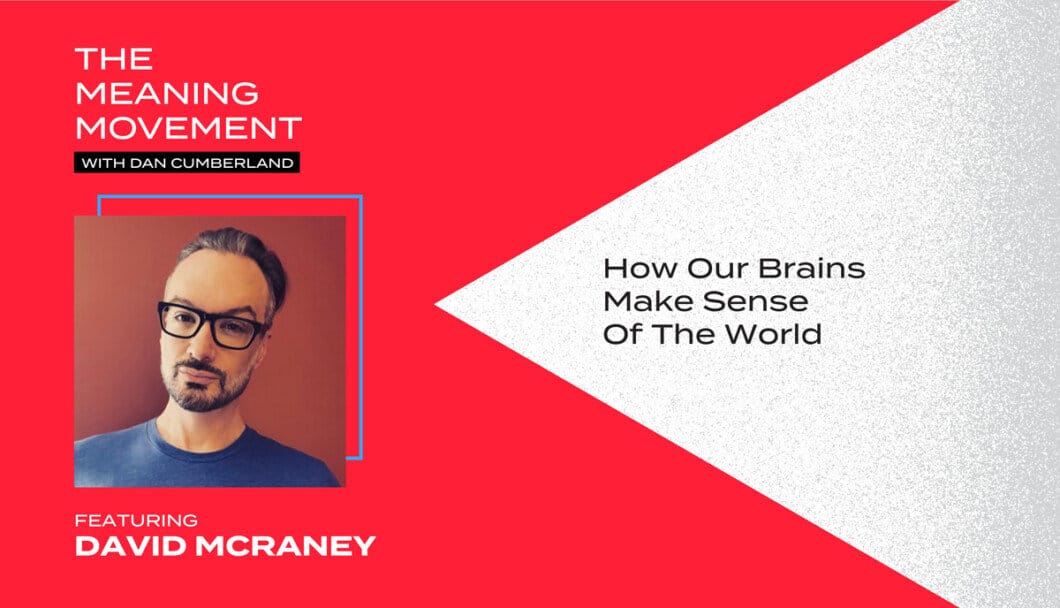 THE MEANING MOVEMENT
WITH DAN CUMBERLAND

How Our Brains Make Sense Of The World

FEATURING
DAVID MCRANEY